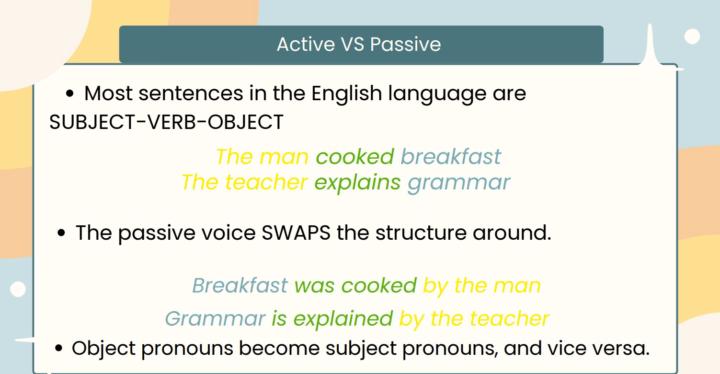 Active VS Passive

• Most sentences in the English language are SUBJECT-VERB-OBJECT

The man cooked breakfast
The teacher explains grammar

• The passive voice SWAPS the structure around.

Breakfast was cooked by the man
Grammar is explained by the teacher

• Object pronouns become subject pronouns, and vice versa.